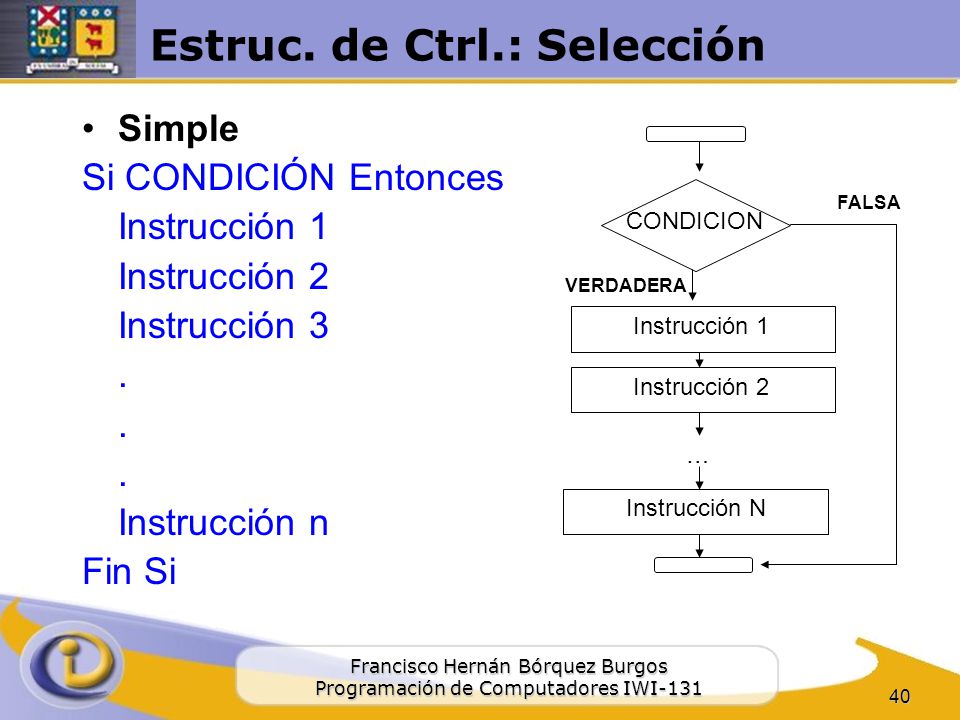 Estruc. de Ctrl.: Selección

• Simple

Si CONDICIÓN Entonces

Instrucción 1

Instrucción 2

Instrucción 3

.

.

.

Instrucción n

Fin Si

CONDICION

FALSA

VERDADERA

Instrucción 1

Instrucción 2

...

Instrucción N

Francisco Hernán Bórquez Burgos
Programación de Computadores IWI-131

40